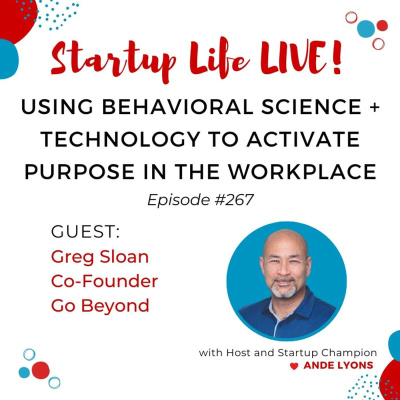 Startup Life LIVE!

USING BEHAVIORAL SCIENCE + TECHNOLOGY TO ACTIVATE PURPOSE IN THE WORKPLACE

Episode #267

GUEST:
Greg Sloan
Co-Founder
Go Beyond

with Host and Startup Champion
ANDE LYONS